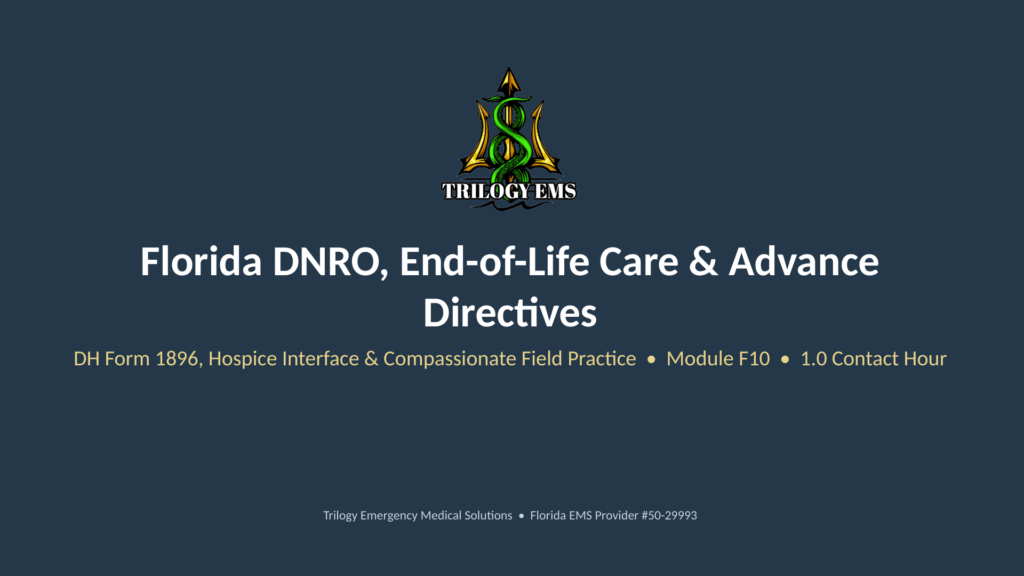 TRILOGY EMS

Florida DNRO, End-of-Life Care & Advance Directives

DH Form 1896, Hospice Interface & Compassionate Field Practice • Module F10 • 1.0 Contact Hour

Trilogy Emergency Medical Solutions • Florida EMS Provider #50-29993